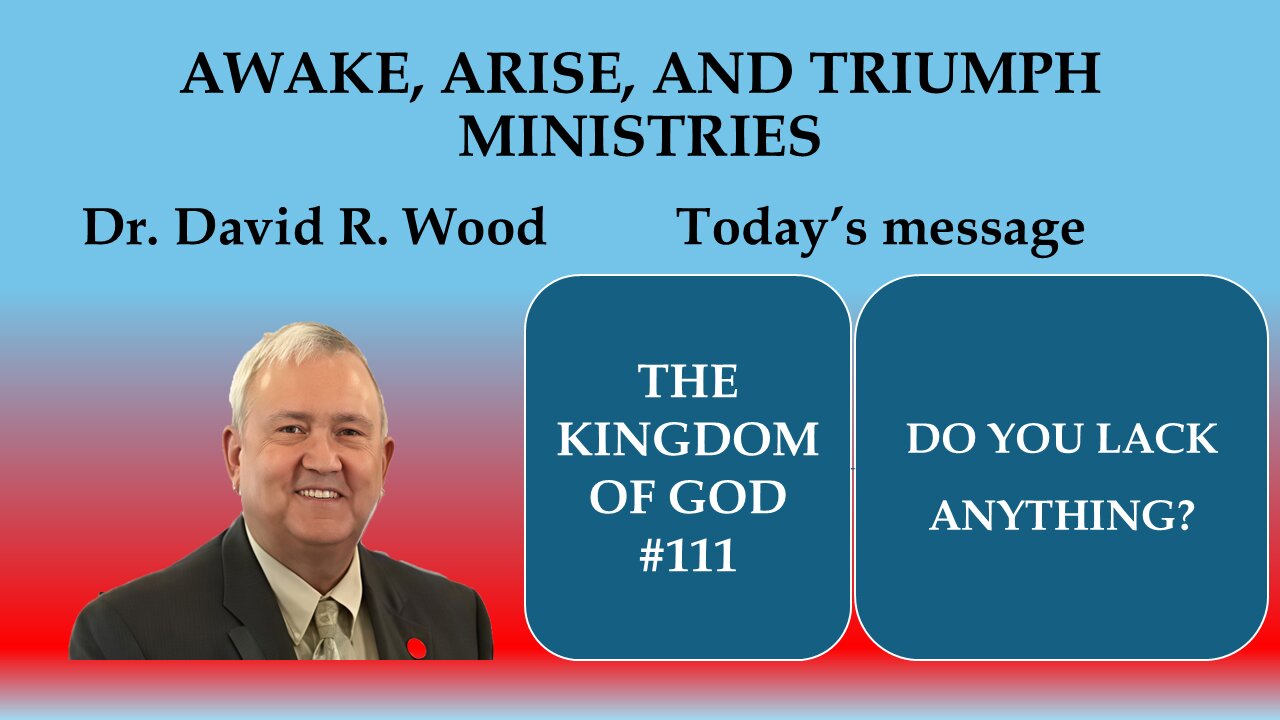 AWAKE, ARISE, AND TRIUMPH MINISTRIES

Dr. David R. Wood

Today's message

THE KINGDOM OF GOD #111

DO YOU LACK ANYTHING?